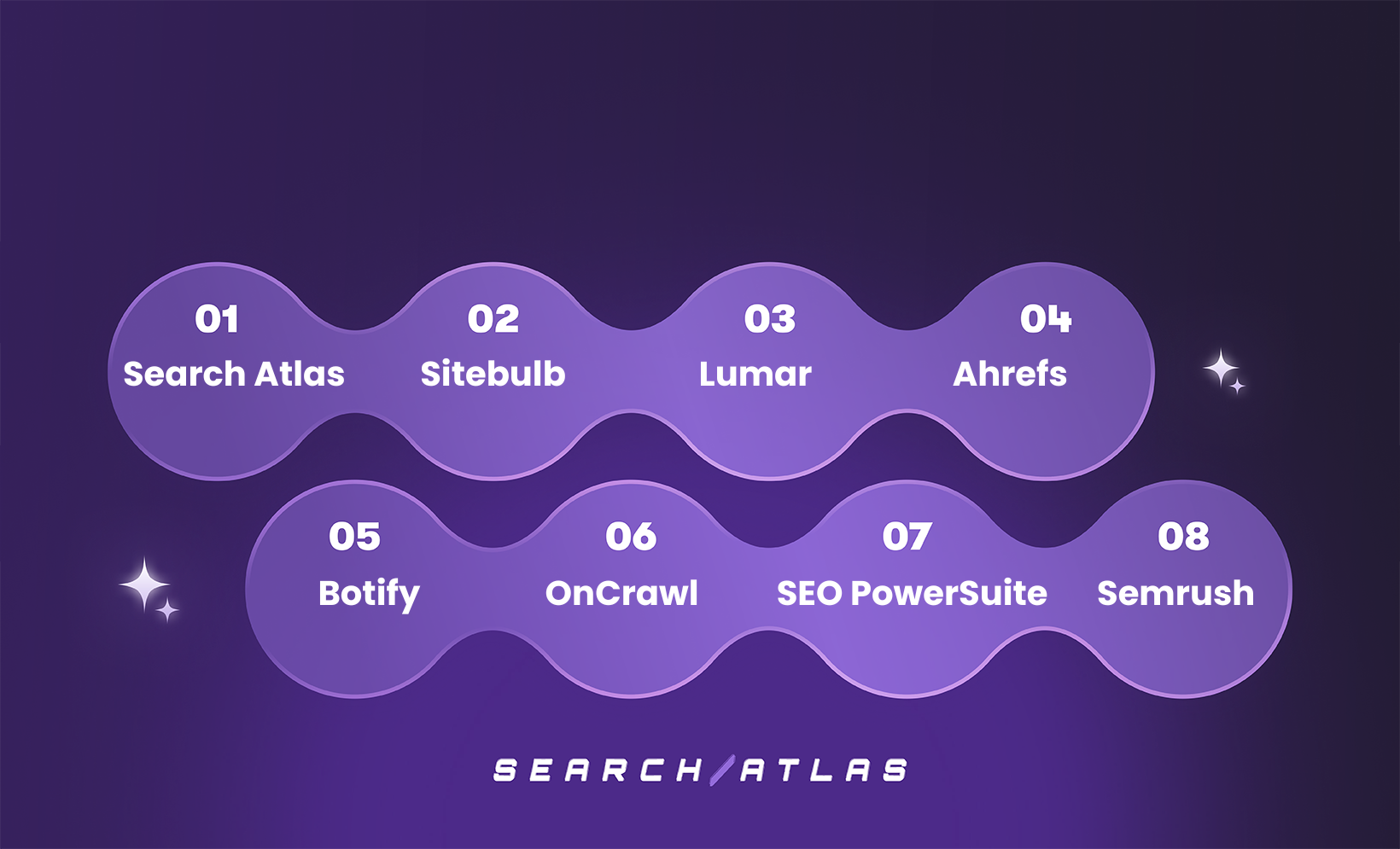 01
Search Atlas

02
Sitebulb

03
Lumar

04
Ahrefs

05
Botify

06
OnCrawl

07
SEO PowerSuite

08
Semrush

SEARCH/ATLAS